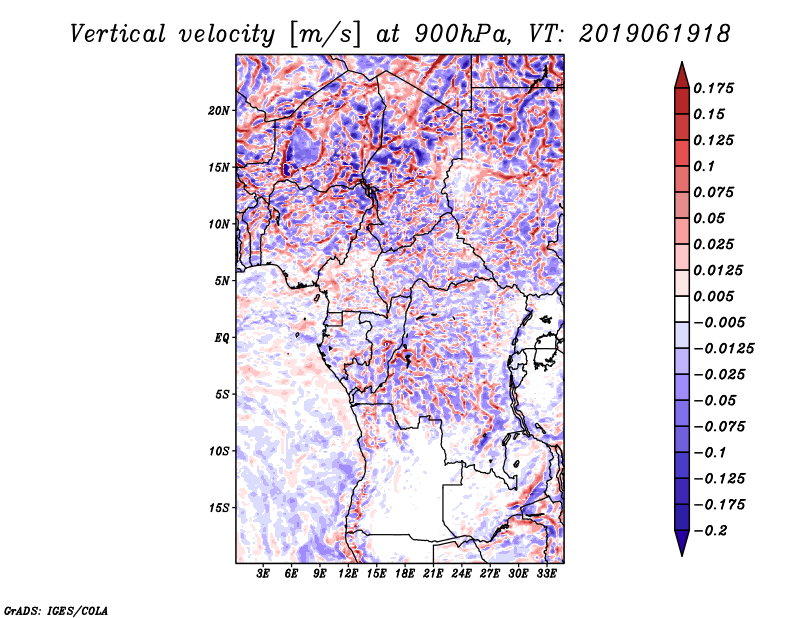 Vertical velocity [m/s] at 900hPa, VT: 2019061918

20N
15N
10N
5N
EQ
5S
10S
15S

3E 6E 9E 12E 15E 18E 21E 24E 27E 30E 33E

0.175
0.15
0.125
0.1
0.075
0.05
0.025
0.0125
0.005
−0.005
−0.0125
−0.025
−0.05
−0.075
−0.1
−0.125
−0.175
−0.2

GrADS: IGES/COLA